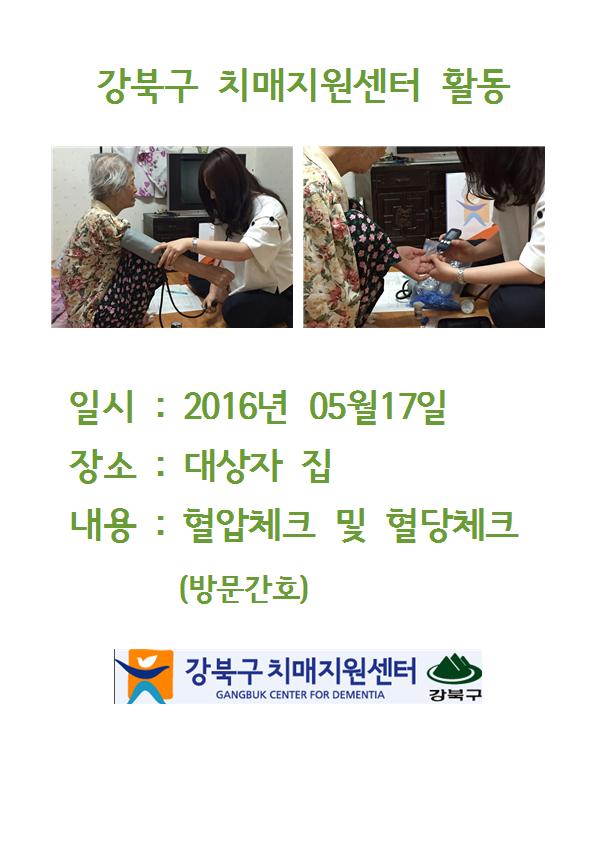 강북구 치매지원센터 활동

일시 : 2016년 05월17일
장소 : 대상자 집
내용 : 혈압체크 및 혈당체크
(방문간호)

강북구 치매지원센터
GANGBUK CENTER FOR DEMENTIA
강북구